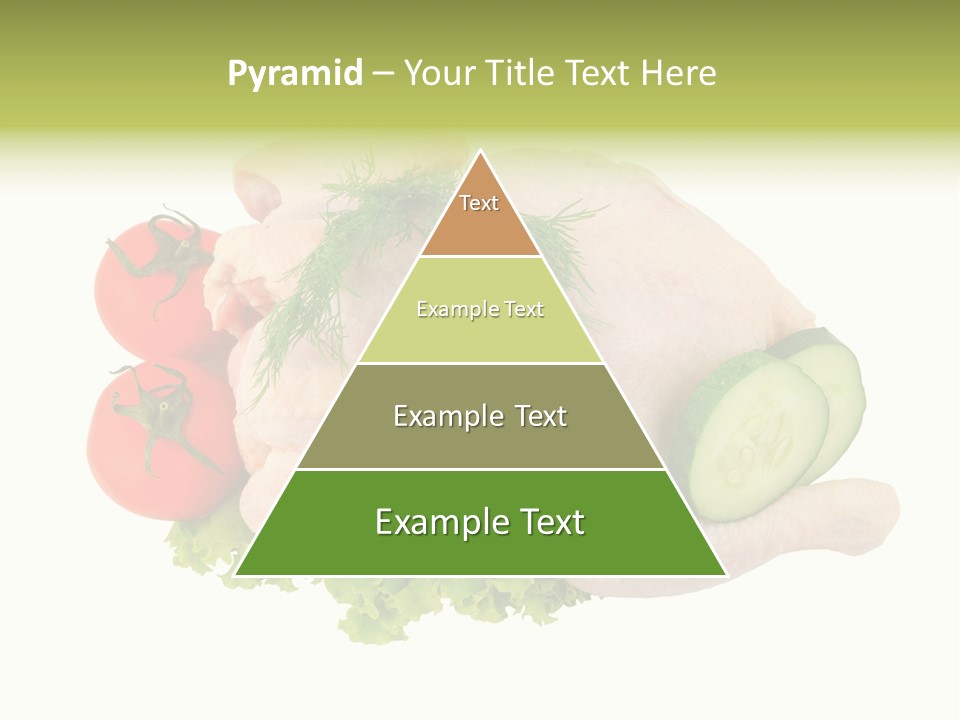 Pyramid – Your Title Text Here

Text

Example Text

Example Text

Example Text